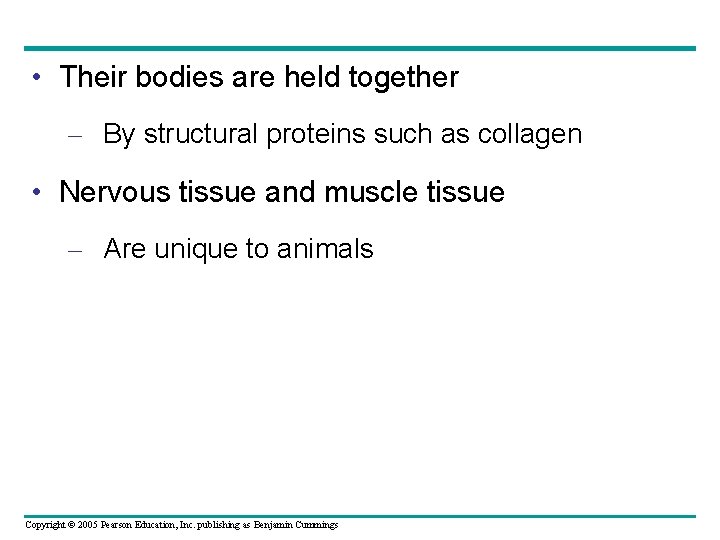 • Their bodies are held together

– By structural proteins such as collagen

• Nervous tissue and muscle tissue

– Are unique to animals

Copyright © 2005 Pearson Education, Inc. publishing as Benjamin Cummings